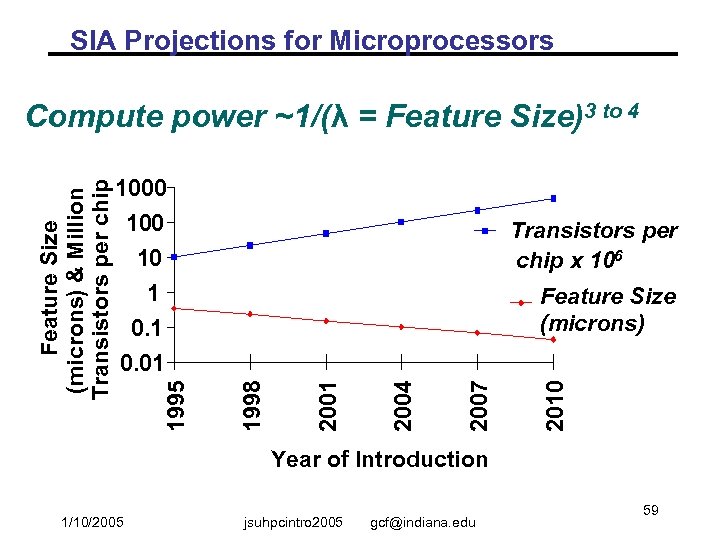 SIA Projections for Microprocessors

Compute power ~1/(λ = Feature Size)$^{3 \text{ to } 4}$

Feature Size (microns) & Million Transistors per chip

1000
100
10
1
0.1
0.01

1995
1998
2001
2004
2007
2010

Year of Introduction

Transistors per chip x $10^6$

Feature Size (microns)

1/10/2005 jsuhpcintro2005 gcf@indiana.edu

59